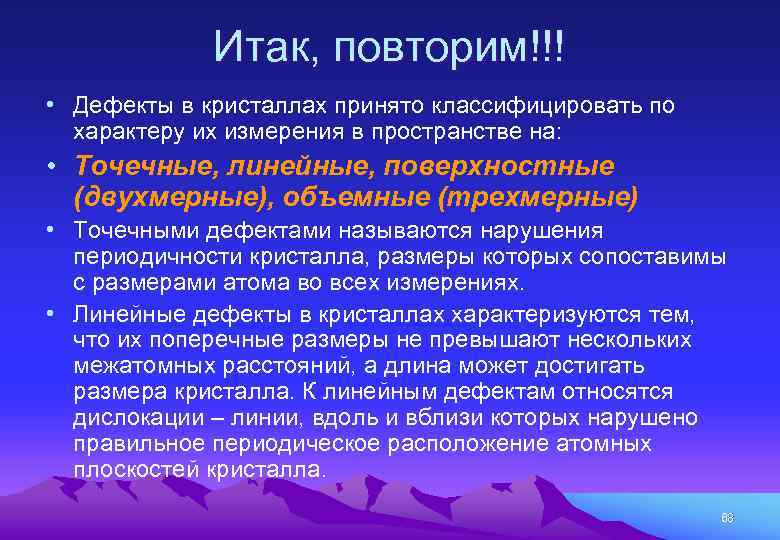 Итак, повторим!!!

• Дефекты в кристаллах принято классифицировать по характеру их измерения в пространстве на:

• Точечные, линейные, поверхностные (двухмерные), объемные (трехмерные)

• Точечными дефектами называются нарушения периодичности кристалла, размеры которых сопоставимы с размерами атома во всех измерениях.

• Линейные дефекты в кристаллах характеризуются тем, что их поперечные размеры не превышают нескольких межатомных расстояний, а длина может достигать размера кристалла. К линейным дефектам относятся дислокации – линии, вдоль и вблизи которых нарушено правильное периодическое расположение атомных плоскостей кристалла.

68